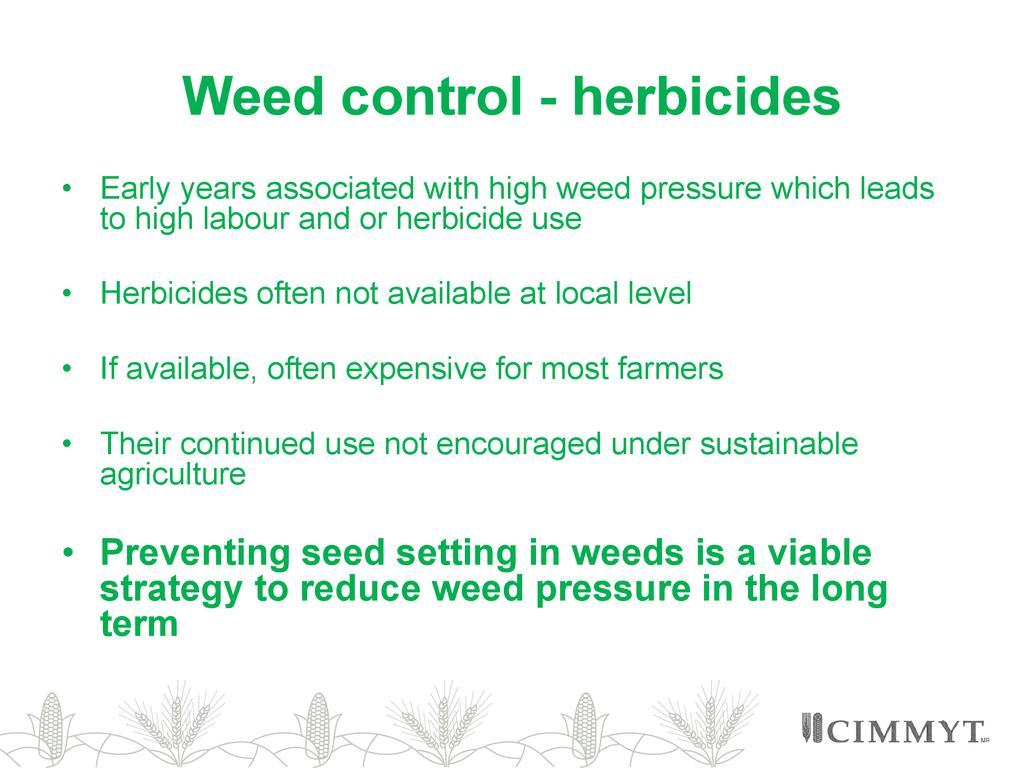 Weed control - herbicides

• Early years associated with high weed pressure which leads to high labour and or herbicide use

• Herbicides often not available at local level

• If available, often expensive for most farmers

• Their continued use not encouraged under sustainable agriculture

• Preventing seed setting in weeds is a viable strategy to reduce weed pressure in the long term

CIMMYT MR